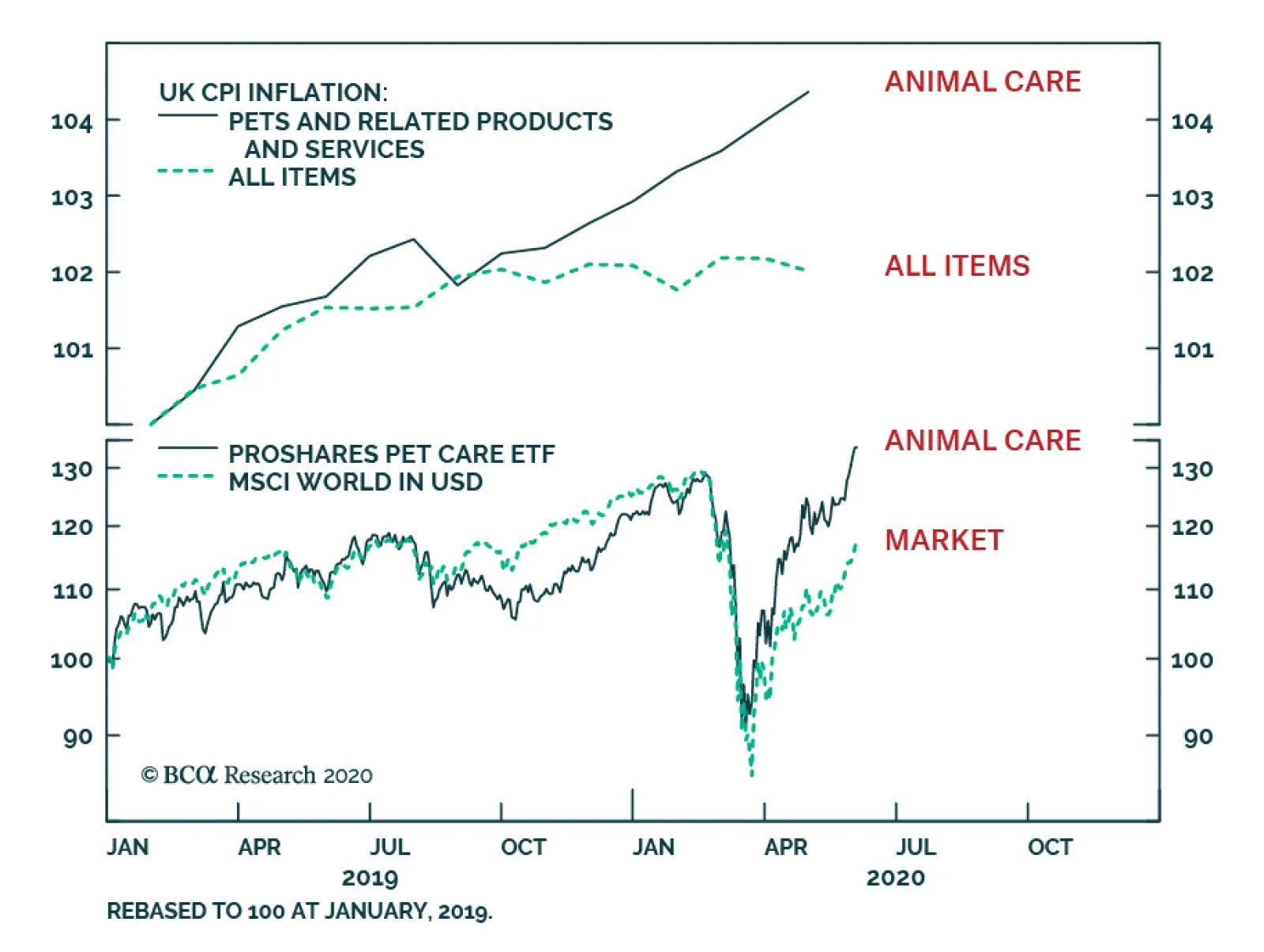 UK CPI INFLATION:
PETS AND RELATED PRODUCTS AND SERVICES
ALL ITEMS

ANIMAL CARE

ALL ITEMS

104
103
102
101

104
103
102
101

PROSHARES PET CARE ETF
MSCI WORLD IN USD

ANIMAL CARE

MARKET

130
120
110
100
90

130
120
110
100
90

© BCA Research 2020

JAN APR JUL OCT JAN APR JUL OCT
2019 2020

REBASED TO 100 AT JANUARY, 2019.